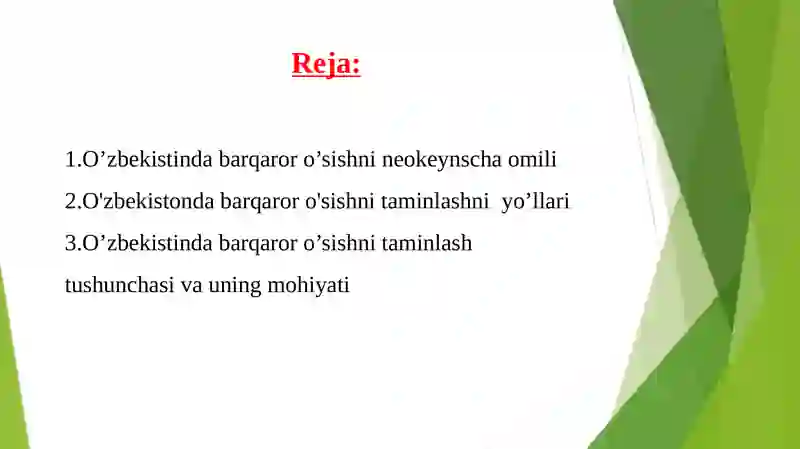 Reja:

1.O’zbekistinda barqaror o’sishni neokeynscha omili

2.O'zbekistonda barqaror o'sishni taminlashni yo’llari

3.O’zbekistinda barqaror o’sishni taminlash tushunchasi va uning mohiyati